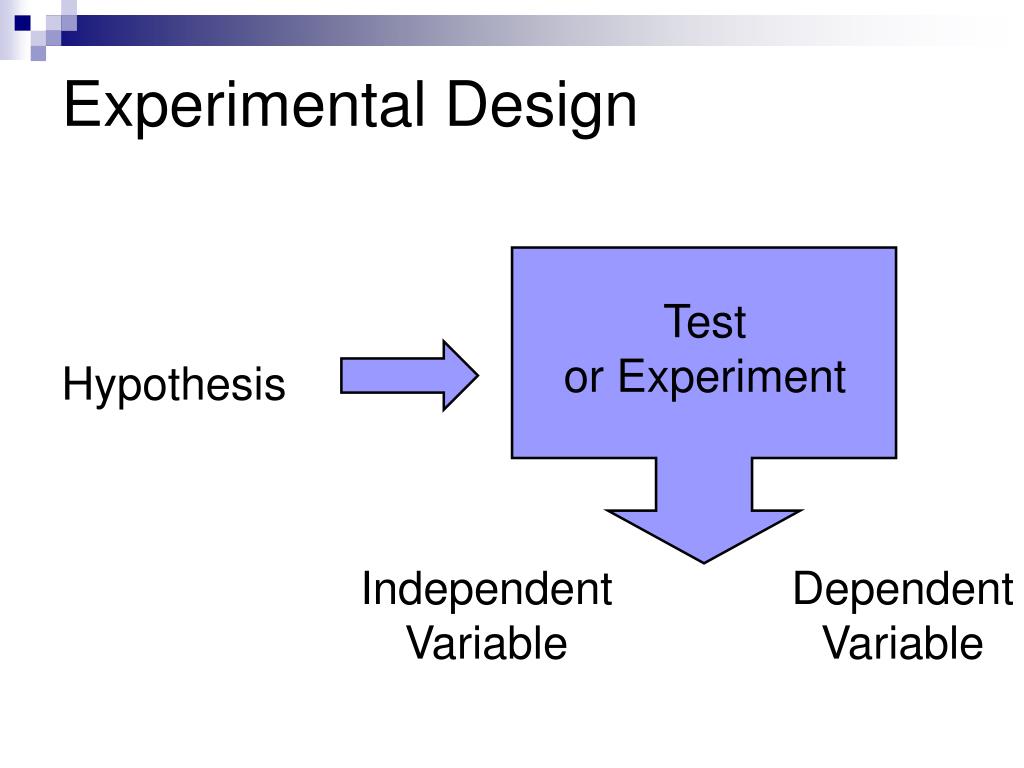 Experimental Design

Hypothesis

Test
or Experiment

Independent
Variable

Dependent
Variable